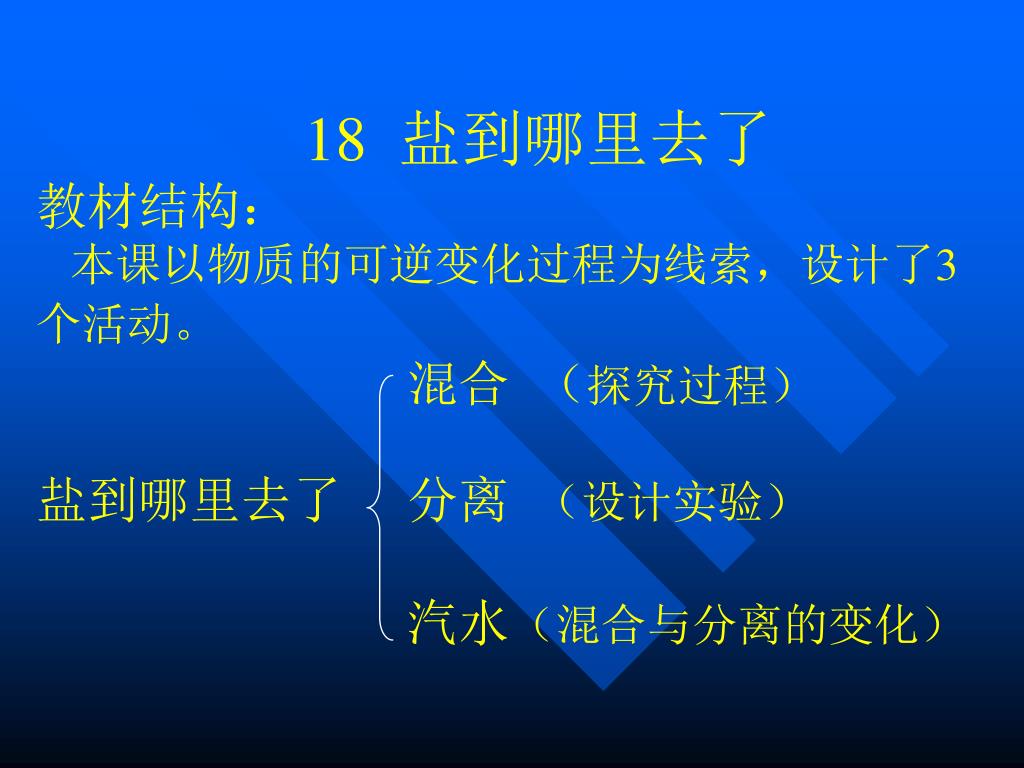 18 盐到哪里去了

教材结构：

本课以物质的可逆变化过程为线索，设计了3个活动。

盐到哪里去了

混合 （探究过程）

分离 （设计实验）

汽水（混合与分离的变化）